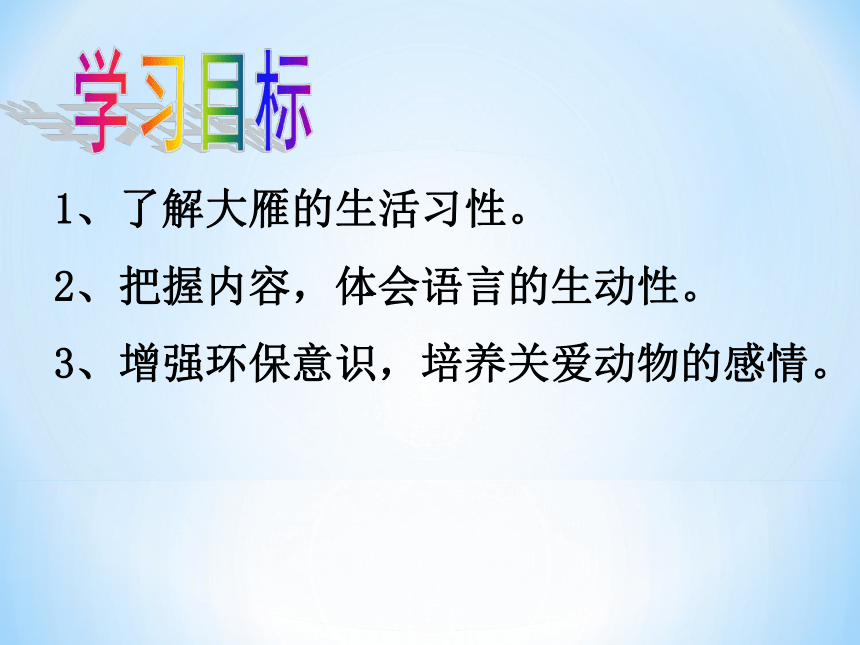 学习目标

1、了解大雁的生活习性。

2、把握内容，体会语言的生动性。

3、增强环保意识，培养关爱动物的感情。